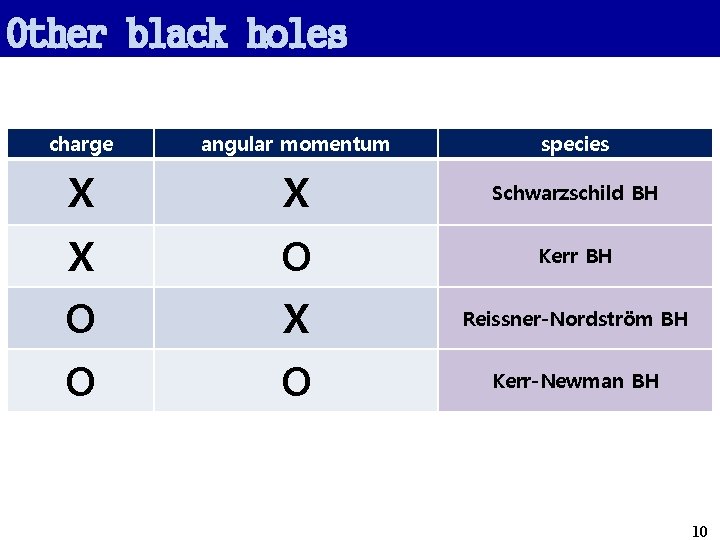 Other black holes

| charge | angular momentum | species |
|---|---|---|
| X | X | Schwarzschild BH |
| X | O | Kerr BH |
| O | X | Reissner-Nordström BH |
| O | O | Kerr-Newman BH |

10